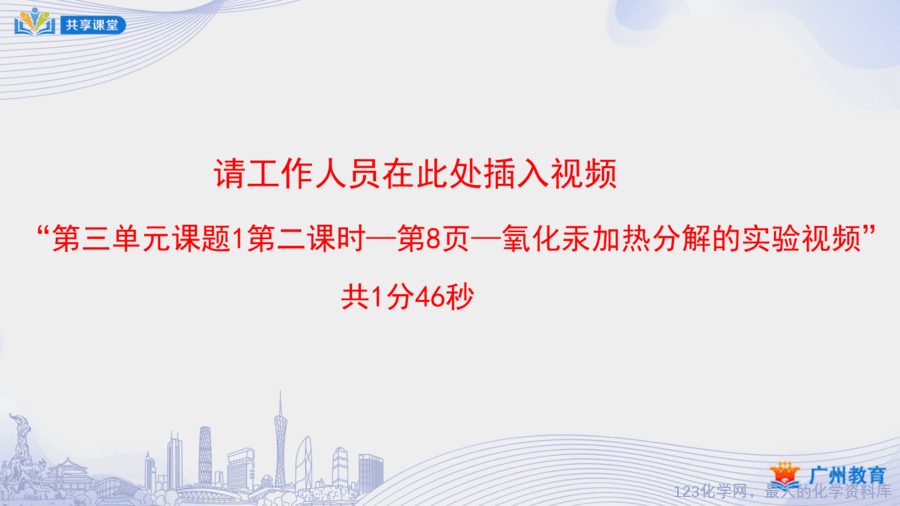 共享课堂

请工作人员在此处插入视频

“第三单元课题1第二课时—第8页—氧化汞加热分解的实验视频”

共1分46秒

广州教育

123化学网，最大的化学资料库